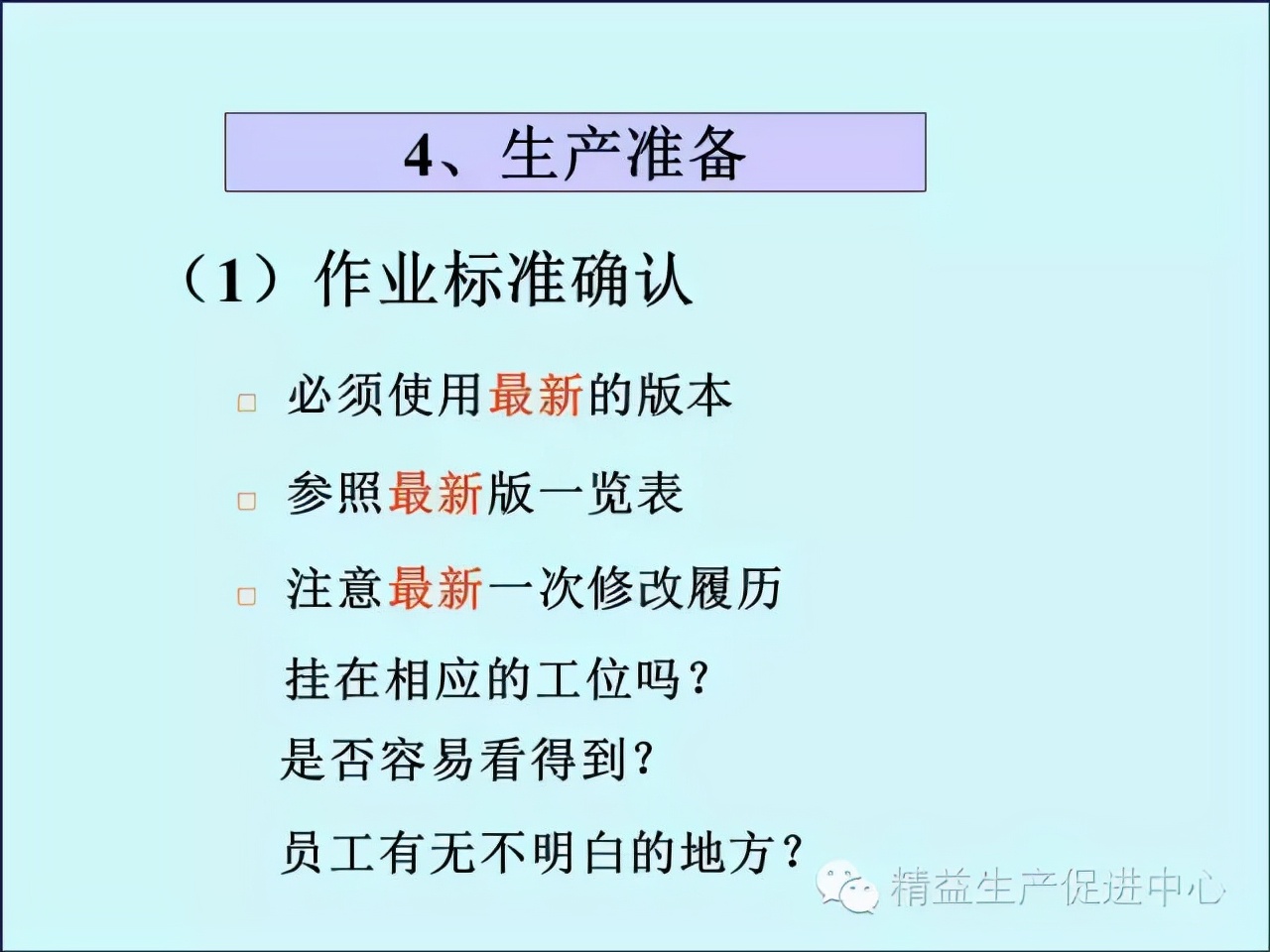 4、生产准备

（1）作业标准确认

□ 必须使用最新的版本

□ 参照最新版一览表

□ 注意最新一次修改履历

挂在相应的工位吗？

是否容易看得到？

员工有无不明白的地方？

精益生产促进中心